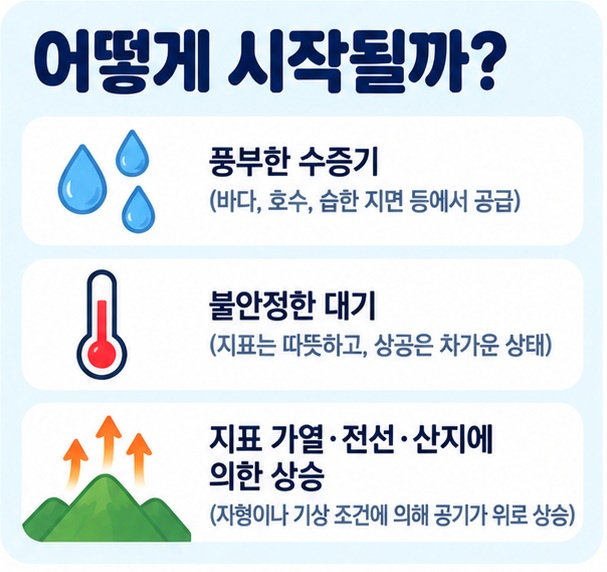 어떻게 시작될까?

풍부한 수증기
(바다, 호수, 습한 지면 등에서 공급)

불안정한 대기
(지표는 따뜻하고, 상공은 차가운 상태)

지표 가열·전선·산지에 의한 상승
(자형이나 기상 조건에 의해 공기가 위로 상승)